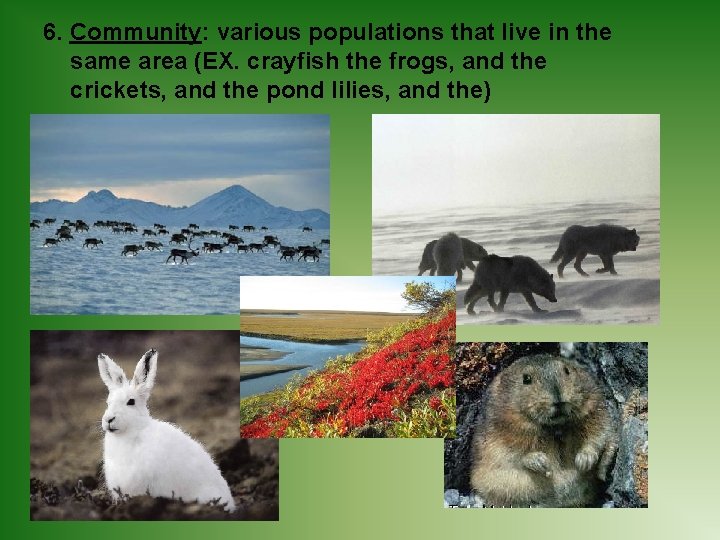 6. Community: various populations that live in the same area (EX. crayfish the frogs, and the crickets, and the pond lilies, and the)